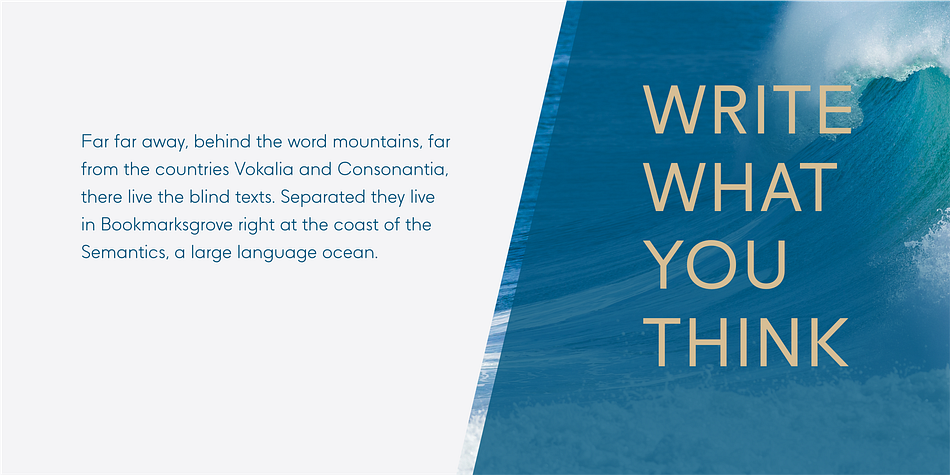 Far far away, behind the word mountains, far from the countries Vokalia and Consonantia, there live the blind texts. Separated they live in Bookmarksgrove right at the coast of the Semantics, a large language ocean.

WRITE
WHAT
YOU
THINK